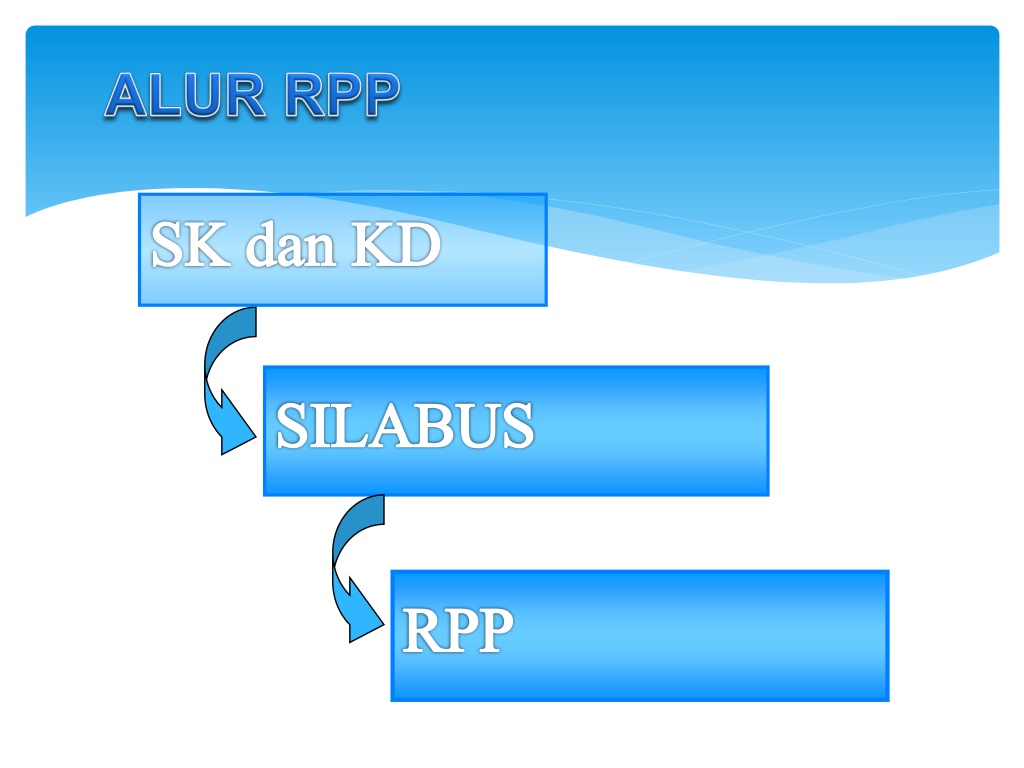 ALUR RPP

SK dan KD

SILABUS

RPP